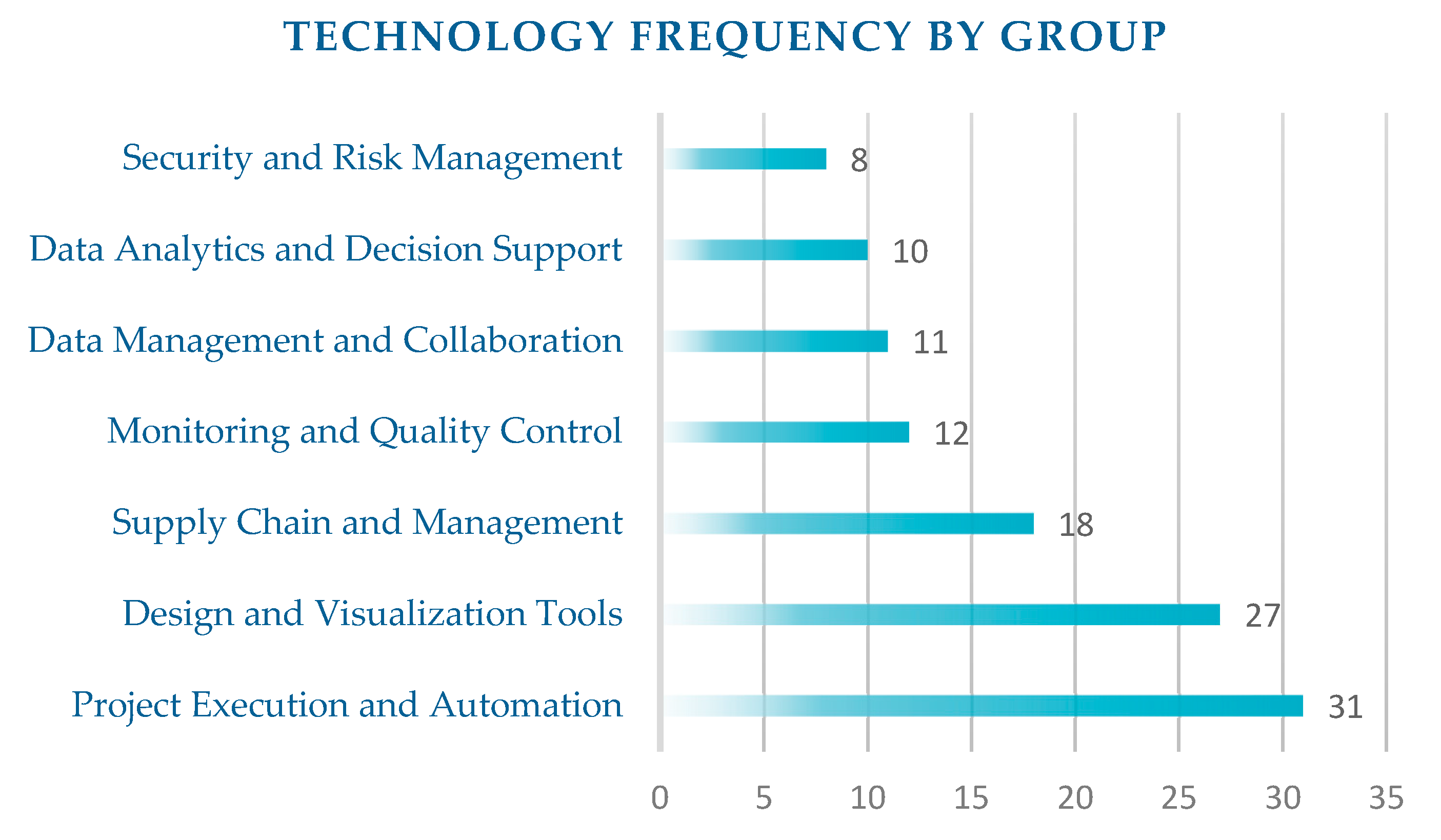 TECHNOLOGY FREQUENCY BY GROUP

Security and Risk Management 8
Data Analytics and Decision Support 10
Data Management and Collaboration 11
Monitoring and Quality Control 12
Supply Chain and Management 18
Design and Visualization Tools 27
Project Execution and Automation 31

0 5 10 15 20 25 30 35